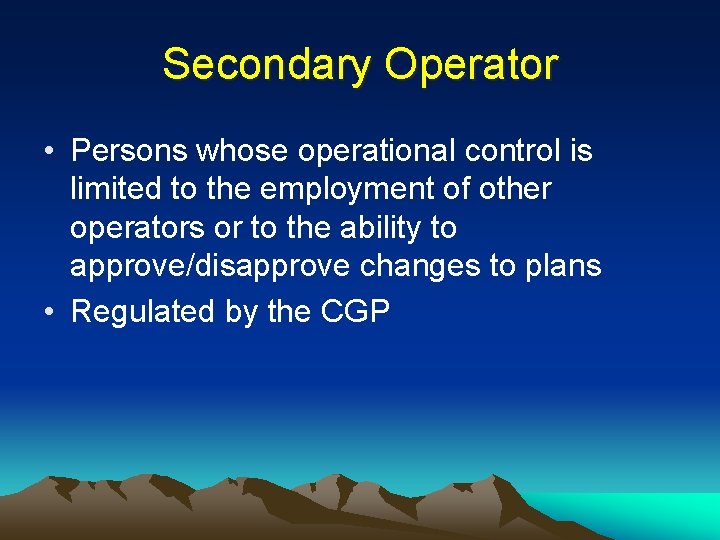 Secondary Operator

• Persons whose operational control is limited to the employment of other operators or to the ability to approve/disapprove changes to plans

• Regulated by the CGP